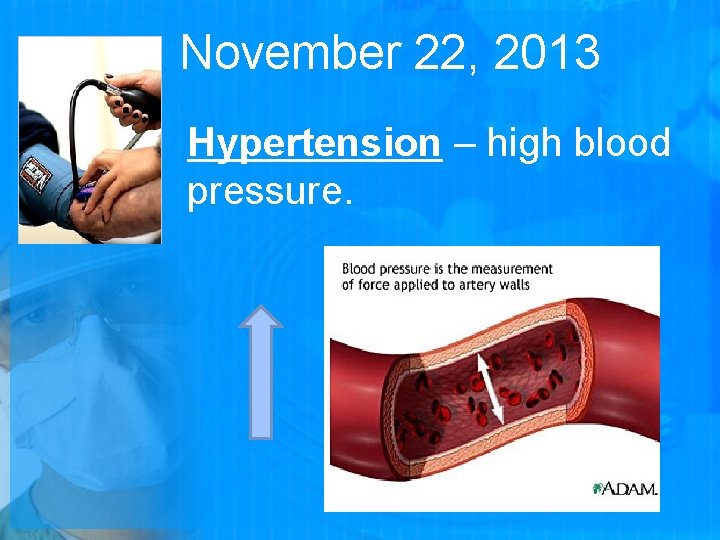 November 22, 2013

Hypertension – high blood pressure.

Blood pressure is the measurement of force applied to artery walls

ADAM.